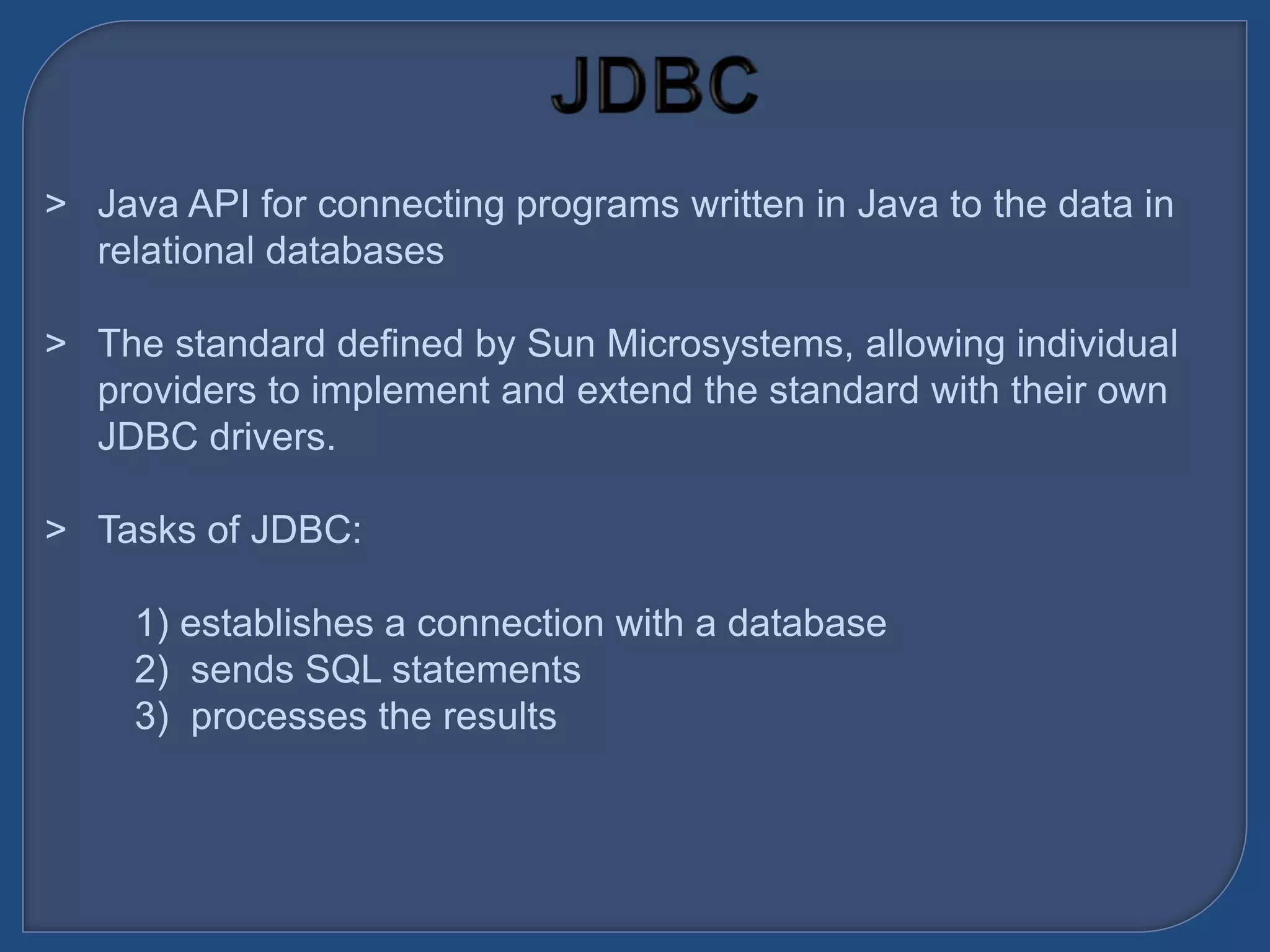 JDBC

> Java API for connecting programs written in Java to the data in relational databases

> The standard defined by Sun Microsystems, allowing individual providers to implement and extend the standard with their own JDBC drivers.

> Tasks of JDBC:

1) establishes a connection with a database
2) sends SQL statements
3) processes the results